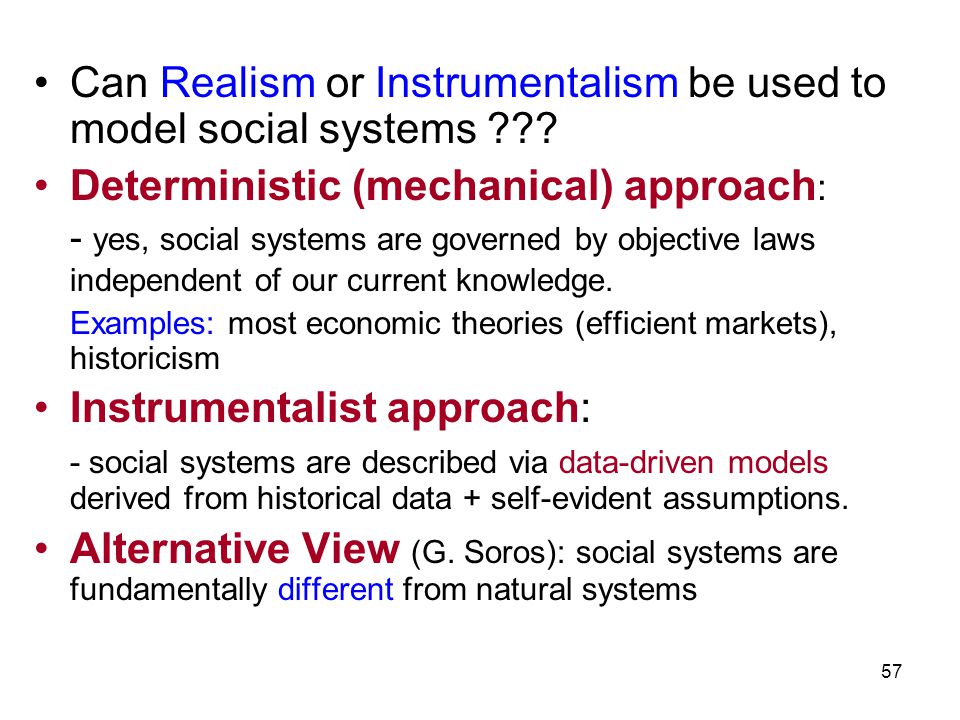 • Can Realism or Instrumentalism be used to model social systems ???

• Deterministic (mechanical) approach:

- yes, social systems are governed by objective laws independent of our current knowledge.

Examples: most economic theories (efficient markets), historicism

• Instrumentalist approach:

- social systems are described via data-driven models derived from historical data + self-evident assumptions.

• Alternative View (G. Soros): social systems are fundamentally different from natural systems

57